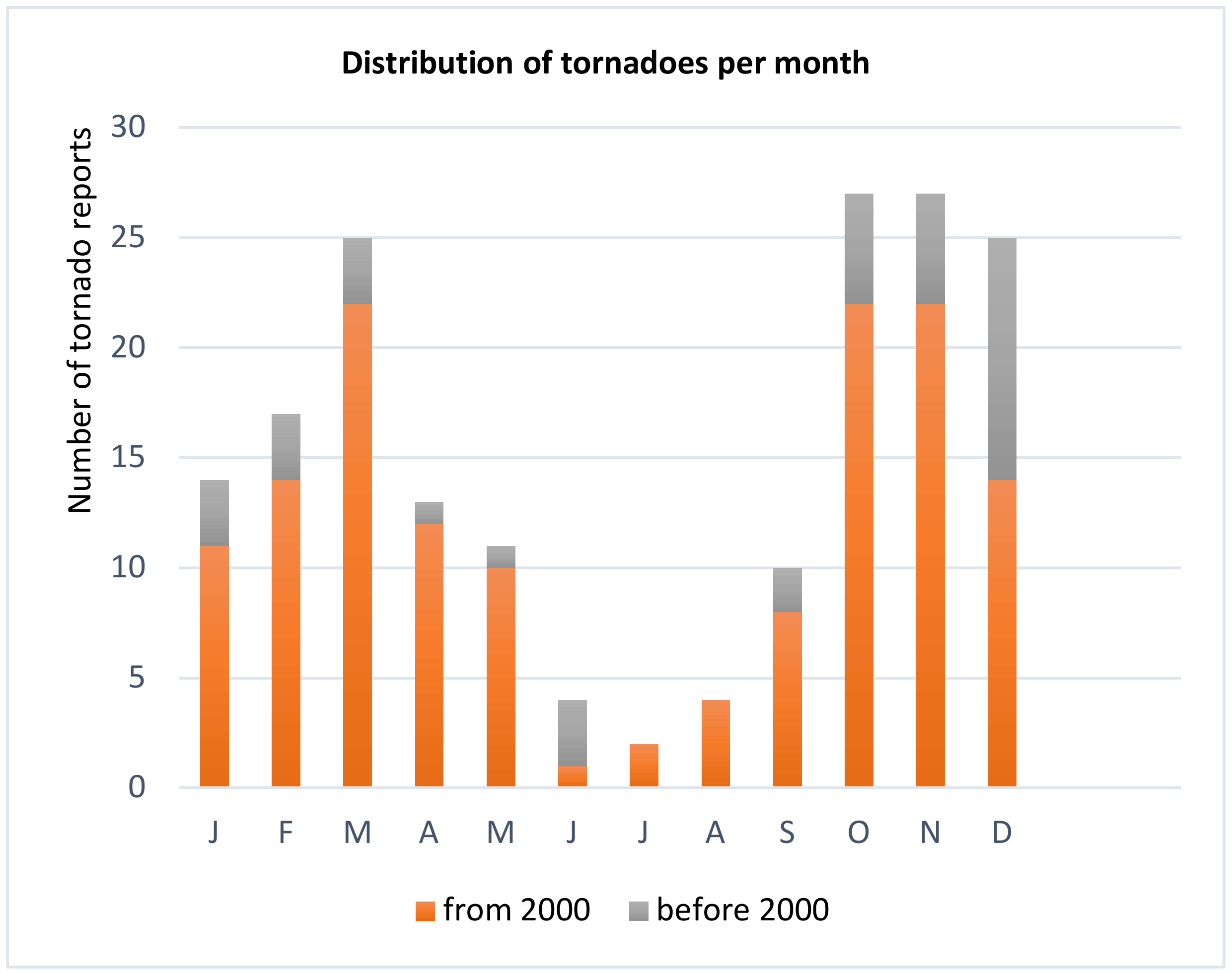 Distribution of tornadoes per month

Number of tornado reports

30
25
20
15
10
5
0

J F M A M J J A S O N D

from 2000 before 2000